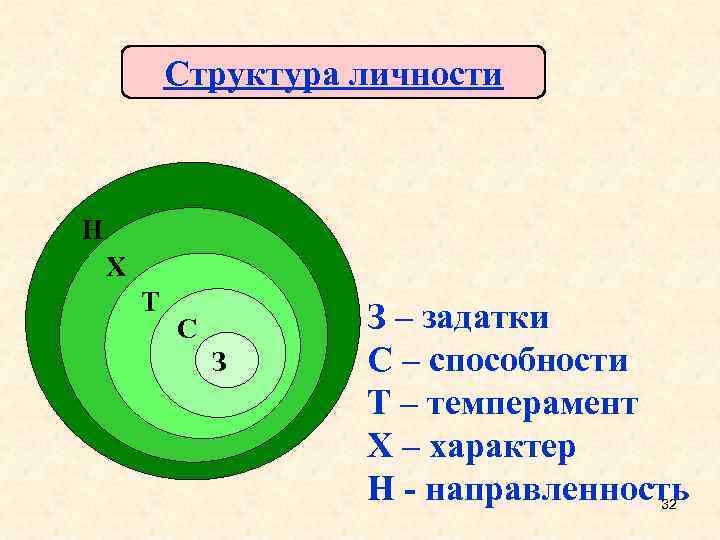 Структура личности

Н
Х
Т
С
З

З – задатки
С – способности
Т – темперамент
Х – характер
Н - направленность

32